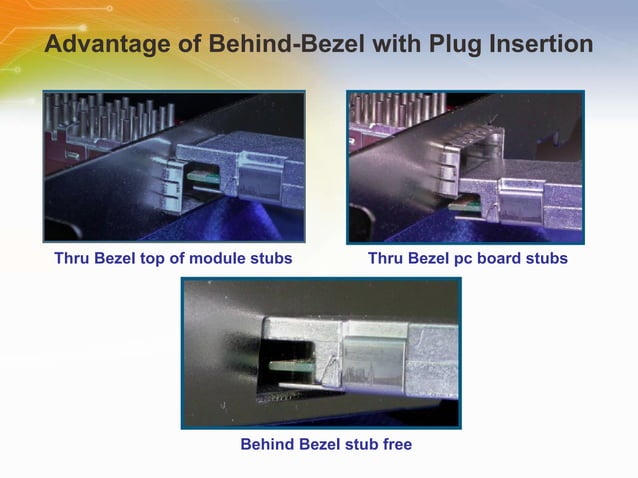 Advantage of Behind-Bezel with Plug Insertion

Thru Bezel top of module stubs

Thru Bezel pc board stubs

Behind Bezel stub free